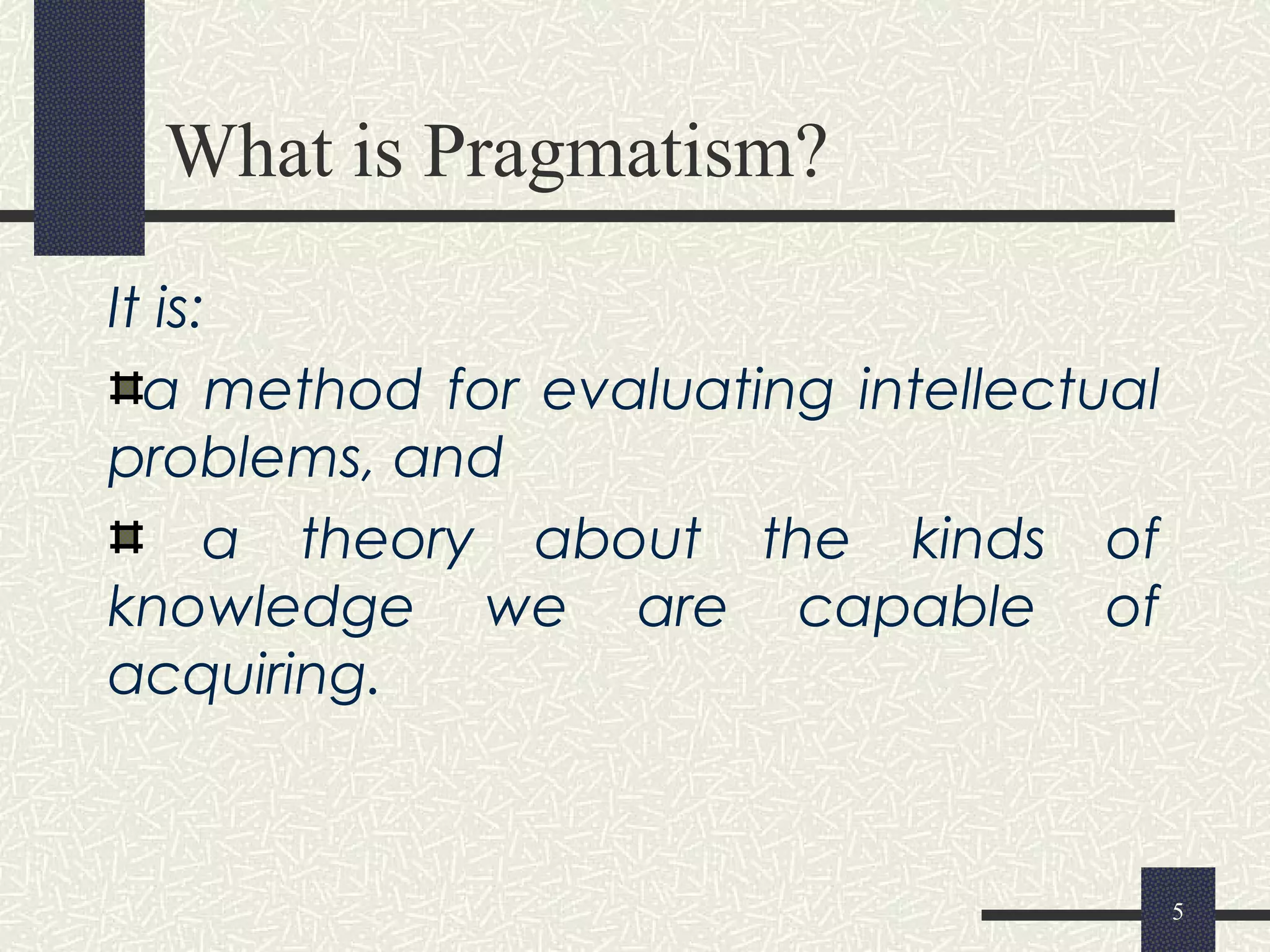 What is Pragmatism?

It is:

a method for evaluating intellectual problems, and

a theory about the kinds of knowledge we are capable of acquiring.

5